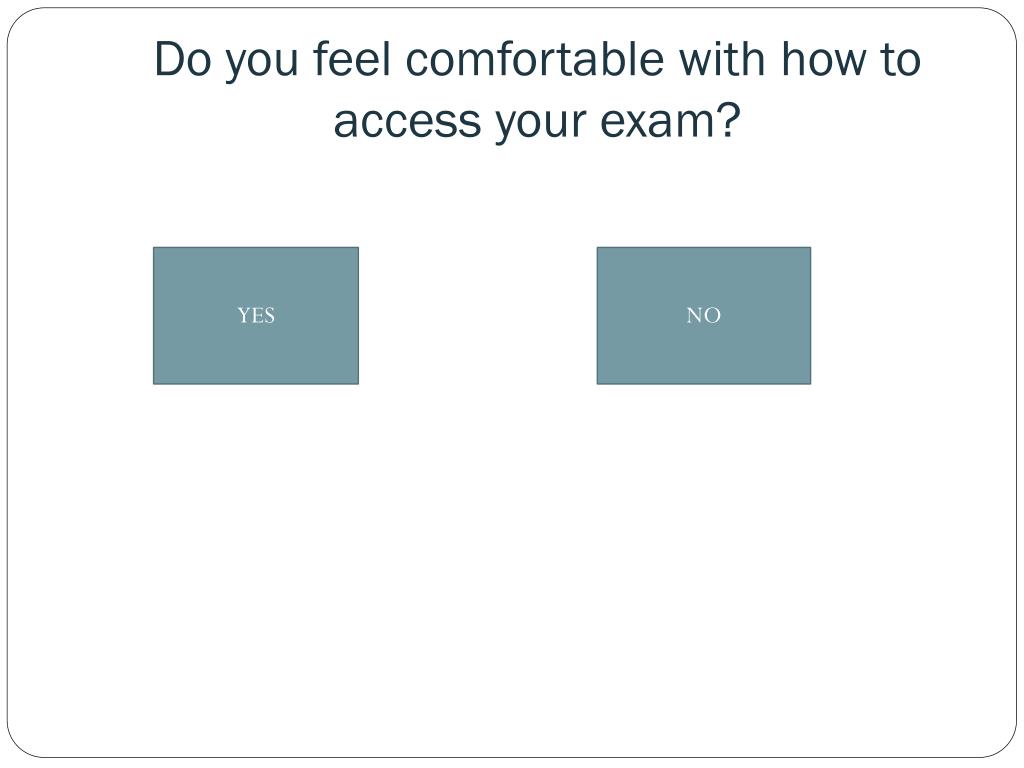 Do you feel comfortable with how to access your exam?

YES

NO